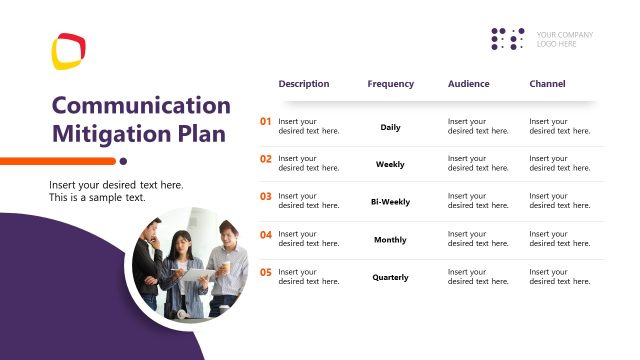 YOUR COMPANY LOGO HERE

Communication Mitigation Plan

Insert your desired text here. This is a sample text.

| | Description | Frequency | Audience | Channel |
|---|---|---|---|---|
| 01 | Insert your desired text here. | Daily | Insert your desired text here. | Insert your desired text here. |
| 02 | Insert your desired text here. | Weekly | Insert your desired text here. | Insert your desired text here. |
| 03 | Insert your desired text here. | Bi-Weekly | Insert your desired text here. | Insert your desired text here. |
| 04 | Insert your desired text here. | Monthly | Insert your desired text here. | Insert your desired text here. |
| 05 | Insert your desired text here. | Quarterly | Insert your desired text here. | Insert your desired text here. |